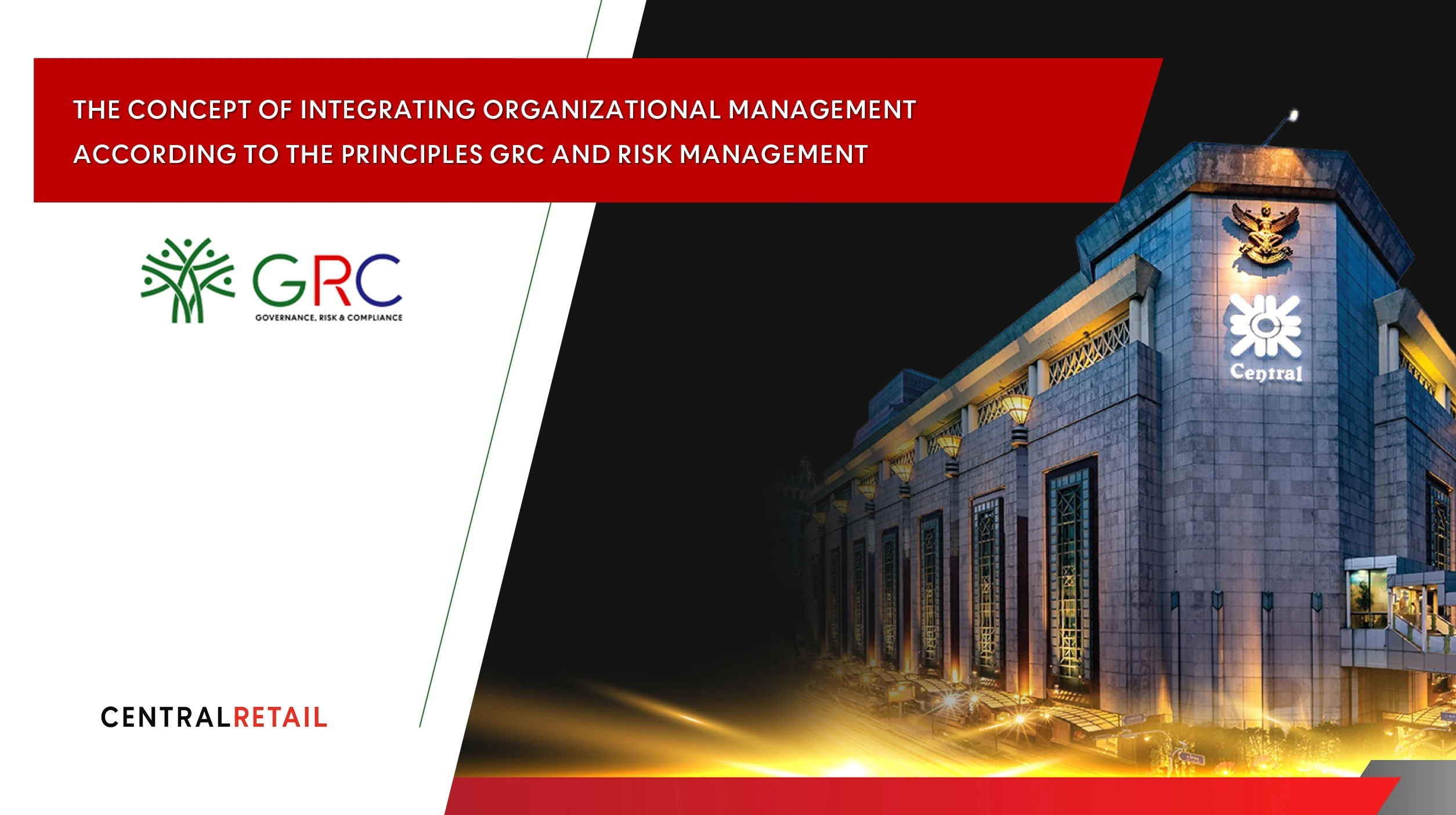 THE CONCEPT OF INTEGRATING ORGANIZATIONAL MANAGEMENT ACCORDING TO THE PRINCIPLES GRC AND RISK MANAGEMENT

GRC
GOVERNANCE, RISK & COMPLIANCE

Central

CENTRALRETAIL